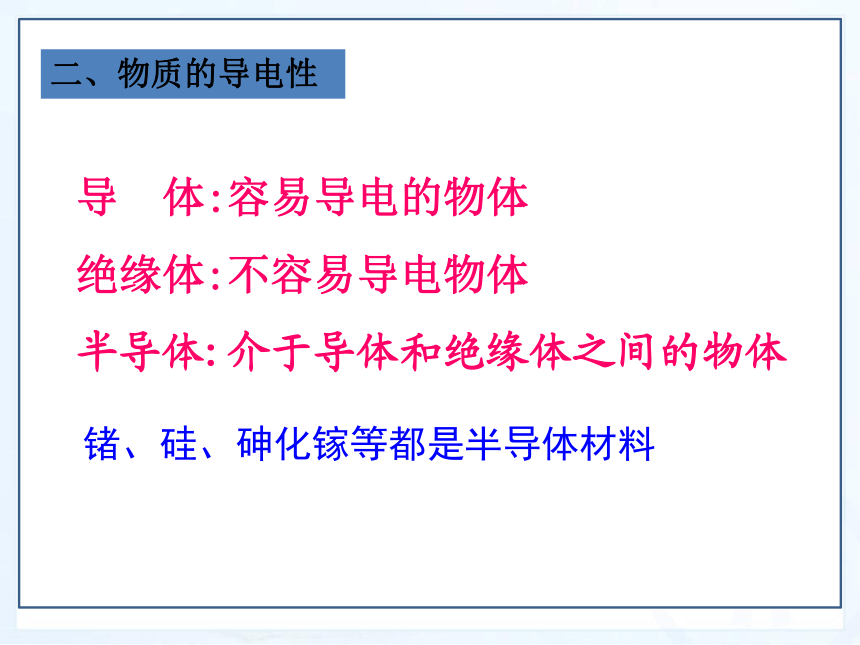 二、物质的导电性

导　体:容易导电的物体

绝缘体:不容易导电物体

半导体:介于导体和绝缘体之间的物体

锗、硅、砷化镓等都是半导体材料